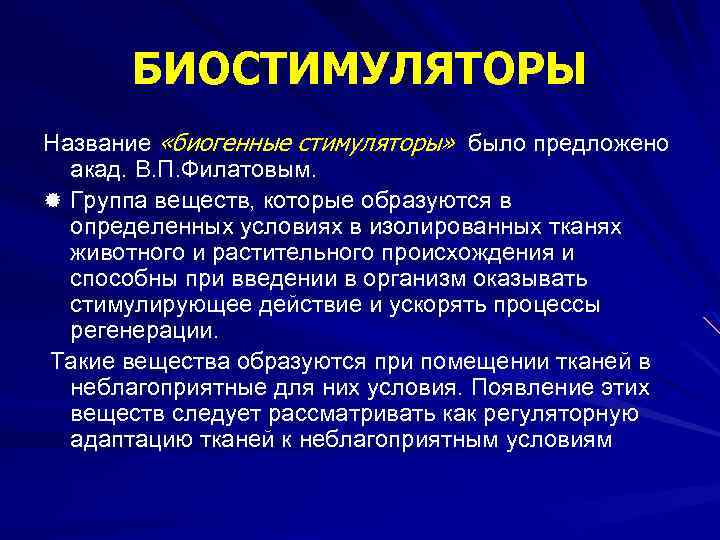 БИОСТИМУЛЯТОРЫ

Название «биогенные стимуляторы» было предложено акад. В.П.Филатовым.

Группа веществ, которые образуются в определенных условиях в изолированных тканях животного и растительного происхождения и способны при введении в организм оказывать стимулирующее действие и ускорять процессы регенерации.

Такие вещества образуются при помещении тканей в неблагоприятные для них условия. Появление этих веществ следует рассматривать как регуляторную адаптацию тканей к неблагоприятным условиям